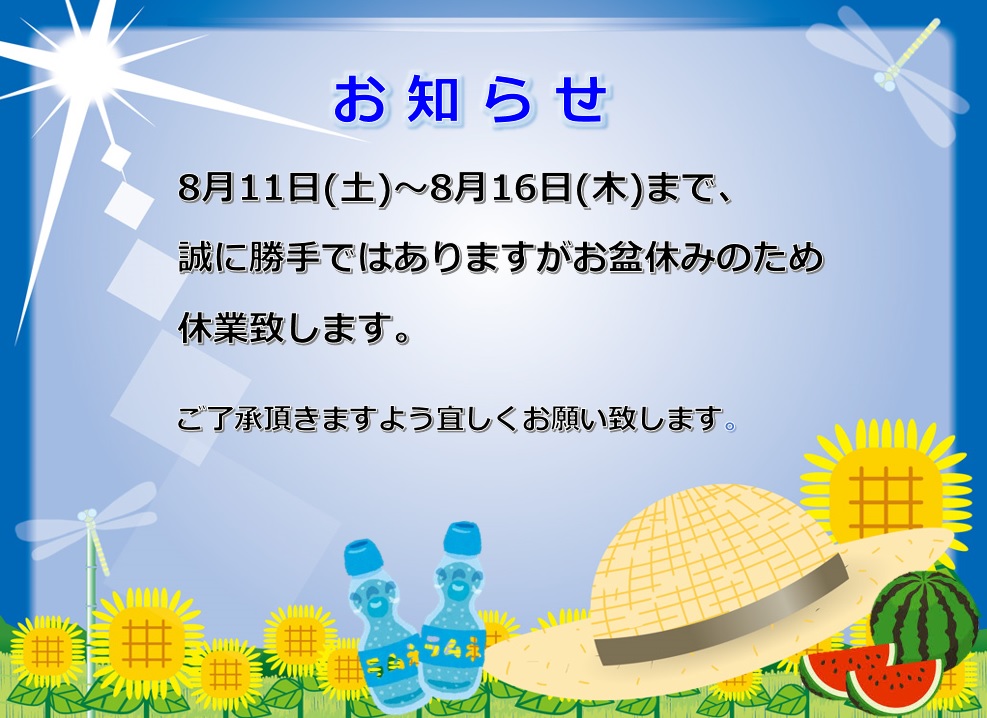 お知らせ

8月11日(土)～8月16日(木)まで、誠に勝手ではありますがお盆休みのため休業致します。

ご了承頂きますよう宜しくお願い致します。

ラムネ ラムネ